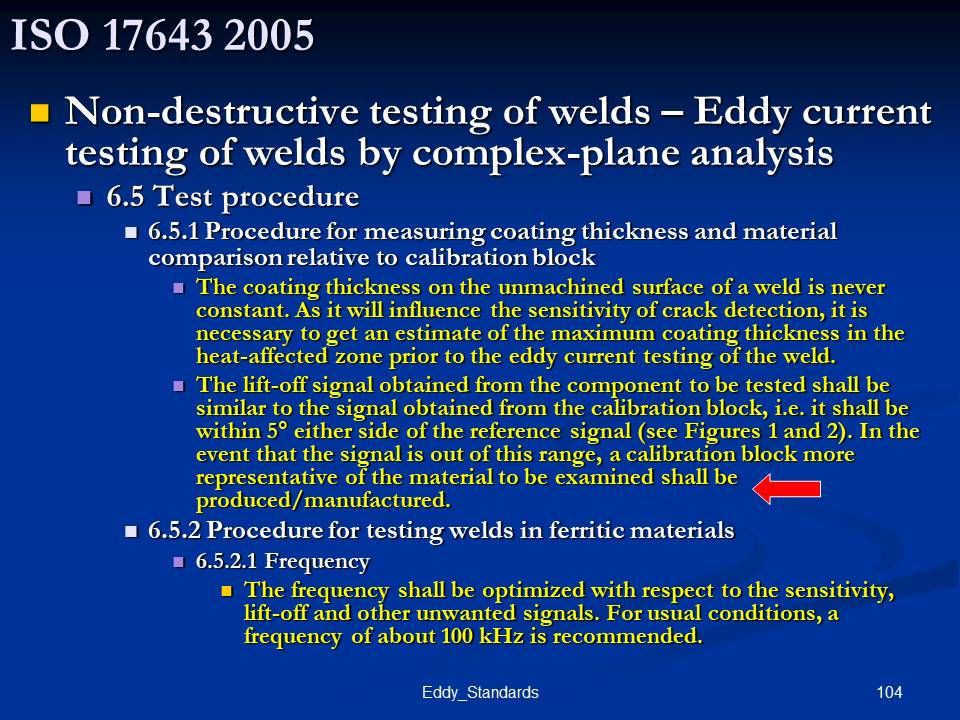 ISO 17643 2005

Non-destructive testing of welds – Eddy current testing of welds by complex-plane analysis

6.5 Test procedure

6.5.1 Procedure for measuring coating thickness and material comparison relative to calibration block

The coating thickness on the unmachined surface of a weld is never constant. As it will influence the sensitivity of crack detection, it is necessary to get an estimate of the maximum coating thickness in the heat-affected zone prior to the eddy current testing of the weld.

The lift-off signal obtained from the component to be tested shall be similar to the signal obtained from the calibration block, i.e. it shall be within 5° either side of the reference signal (see Figures 1 and 2). In the event that the signal is out of this range, a calibration block more representative of the material to be examined shall be produced/manufactured.

6.5.2 Procedure for testing welds in ferritic materials

6.5.2.1 Frequency

The frequency shall be optimized with respect to the sensitivity, lift-off and other unwanted signals. For usual conditions, a frequency of about 100 kHz is recommended.

Eddy_Standards

104